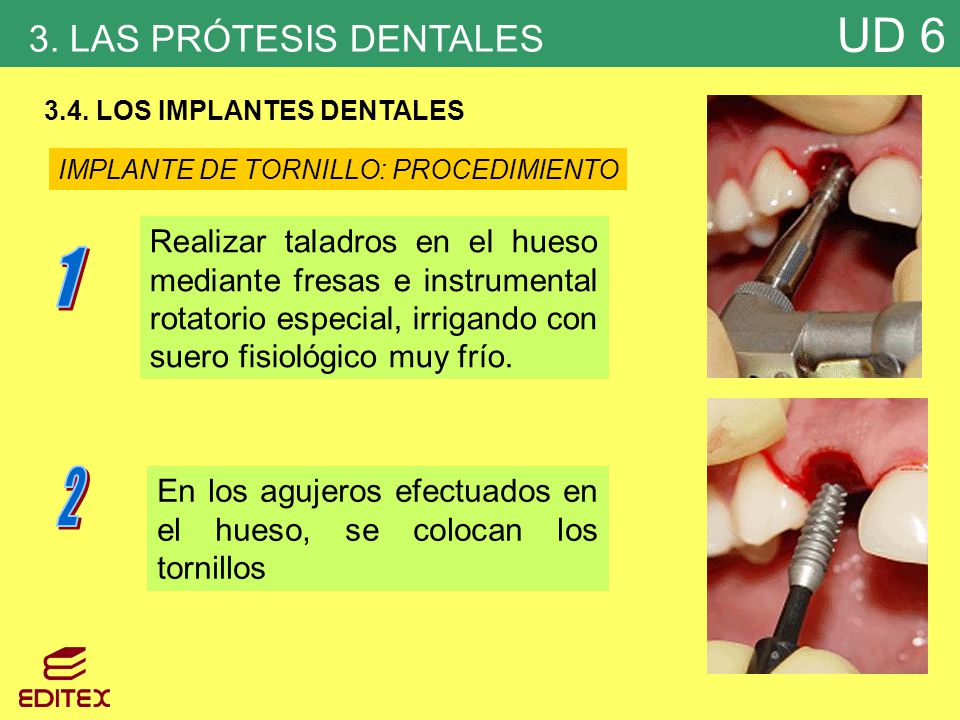 3. LAS PRÓTESIS DENTALES

UD 6

3.4. LOS IMPLANTES DENTALES

IMPLANTE DE TORNILLO: PROCEDIMIENTO

1

Realizar taladros en el hueso mediante fresas e instrumental rotatorio especial, irrigando con suero fisiológico muy frío.

2

En los agujeros efectuados en el hueso, se colocan los tornillos

EDITEX